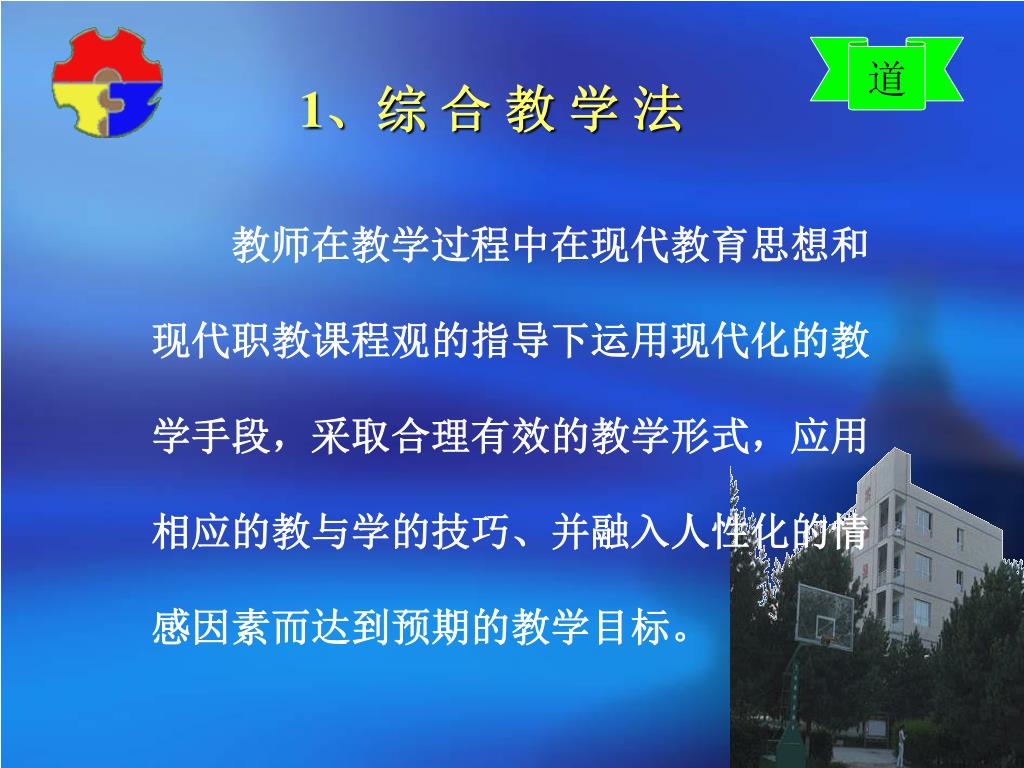 道

1、综 合 教 学 法

教师在教学过程中在现代教育思想和现代职教课程观的指导下运用现代化的教学手段，采取合理有效的教学形式，应用相应的教与学的技巧、并融入人性化的情感因素而达到预期的教学目标。